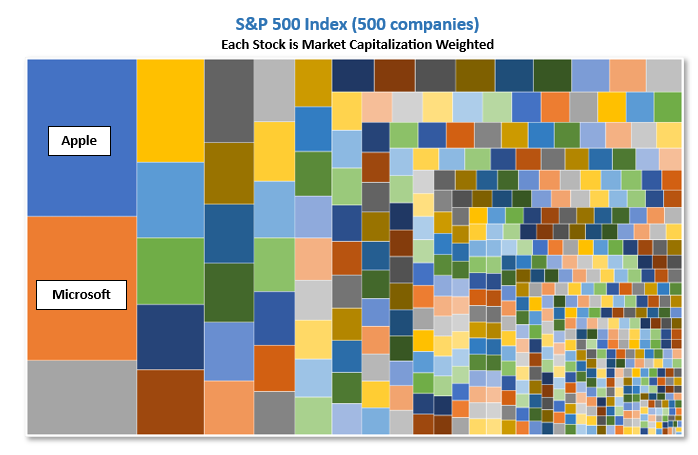 S&P 500 Index (500 companies)
Each Stock is Market Capitalization Weighted

Apple

Microsoft